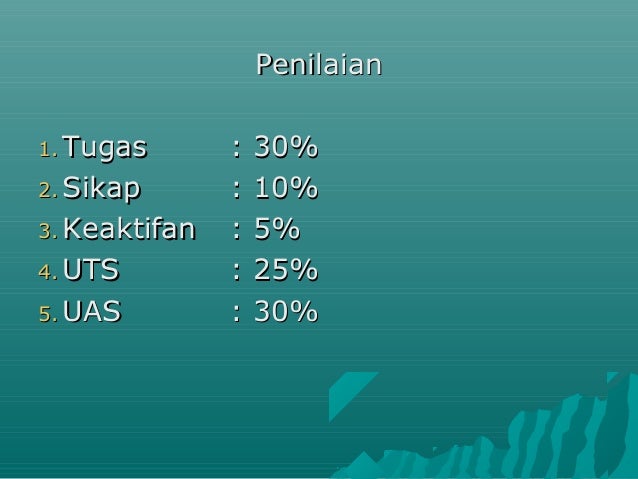 Penilaian

1. Tugas : 30%
2. Sikap : 10%
3. Keaktifan : 5%
4. UTS : 25%
5. UAS : 30%